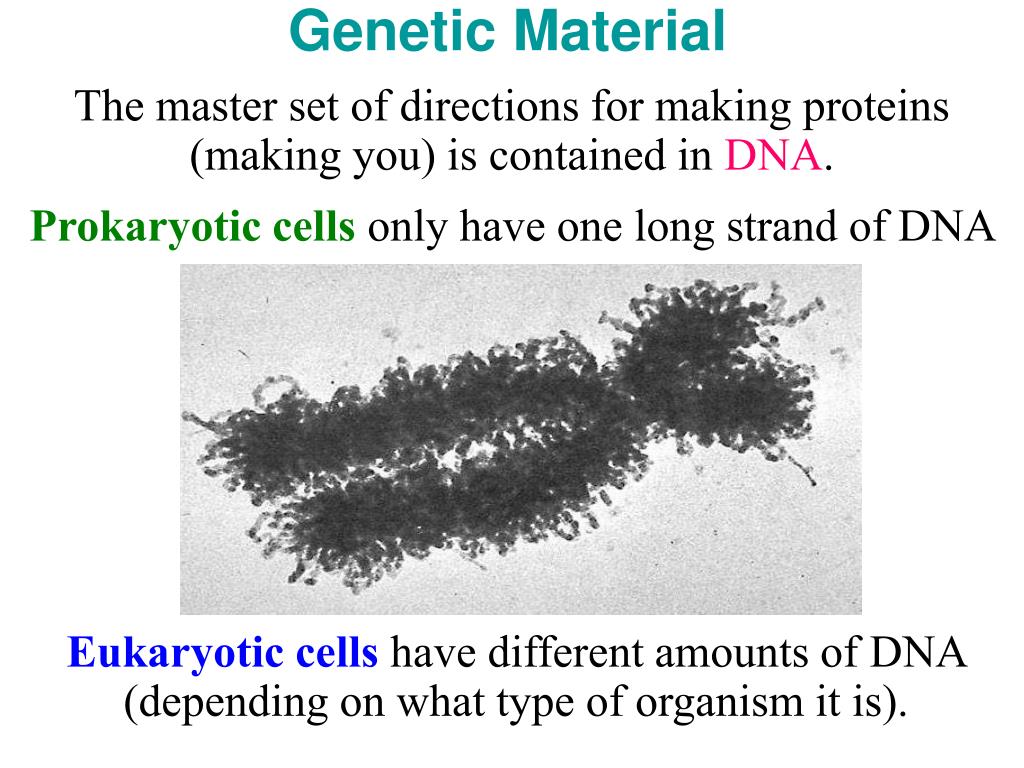 Genetic Material

The master set of directions for making proteins (making you) is contained in DNA.

Prokaryotic cells only have one long strand of DNA

Eukaryotic cells have different amounts of DNA (depending on what type of organism it is).